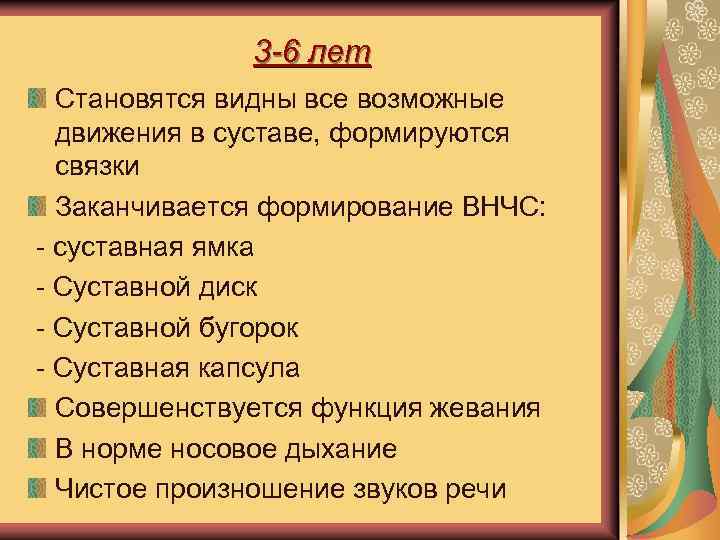 3-6 лет

Становятся видны все возможные движения в суставе, формируются связки

Заканчивается формирование ВНЧС:
- суставная ямка
- Суставной диск
- Суставной бугорок
- Суставная капсула

Совершенствуется функция жевания

В норме носовое дыхание

Чистое произношение звуков речи